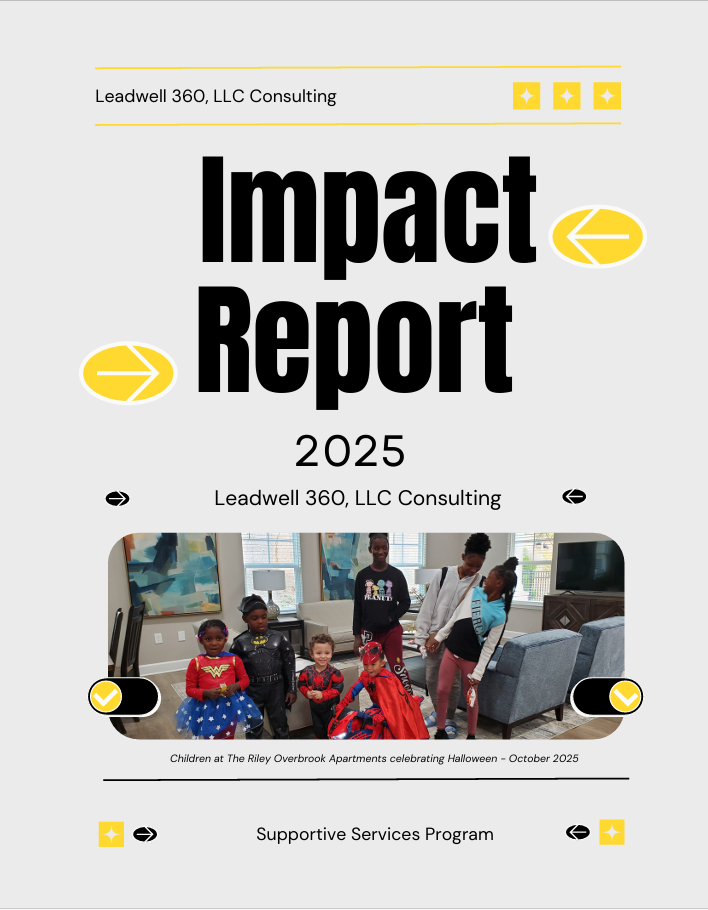 Leadwell 360, LLC Consulting

Impact Report

2025

Leadwell 360, LLC Consulting

Children at The Riley Overbrook Apartments celebrating Halloween - October 2025

Supportive Services Program